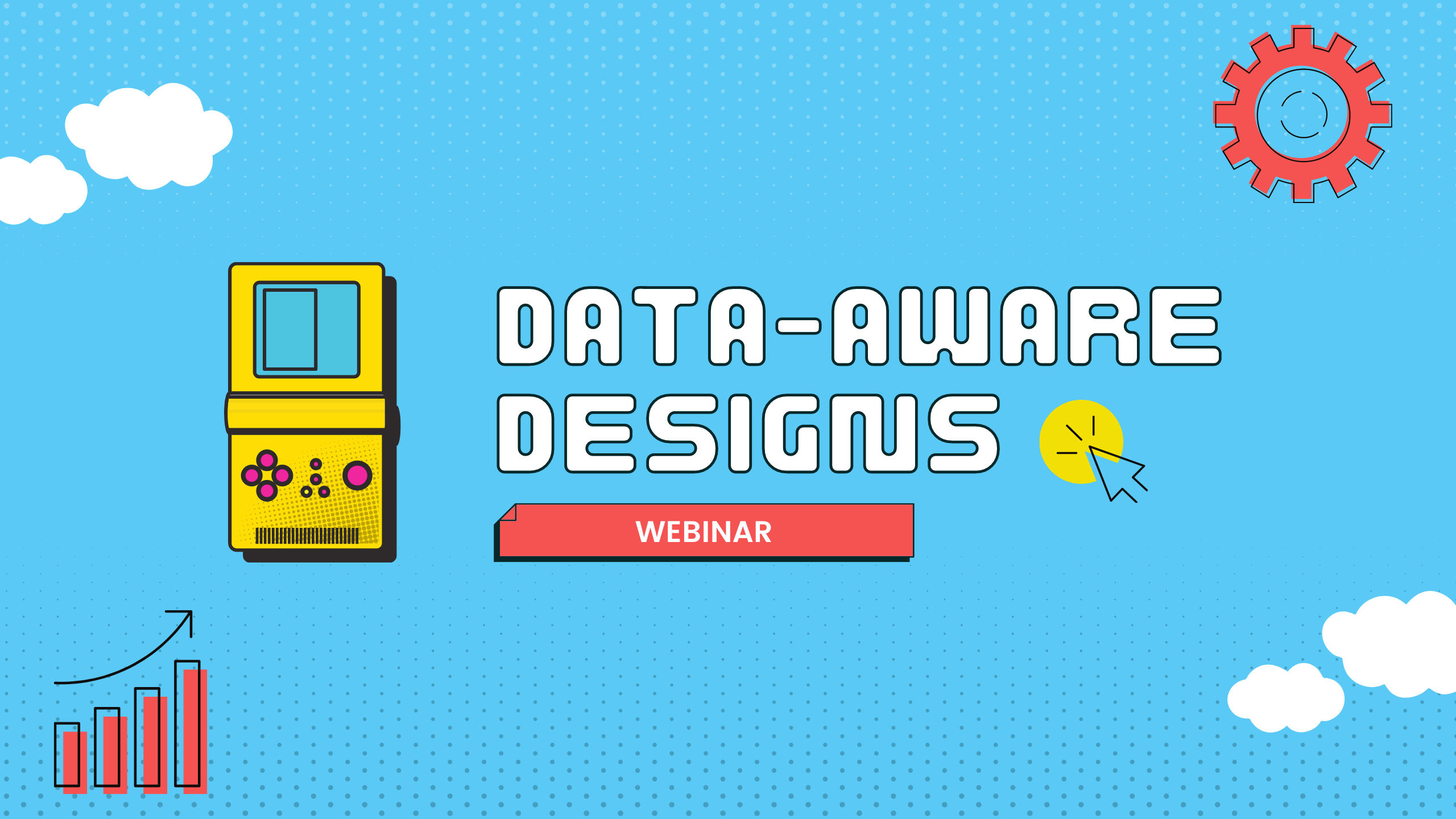 DATA-AWARE DESIGNS

WEBINAR